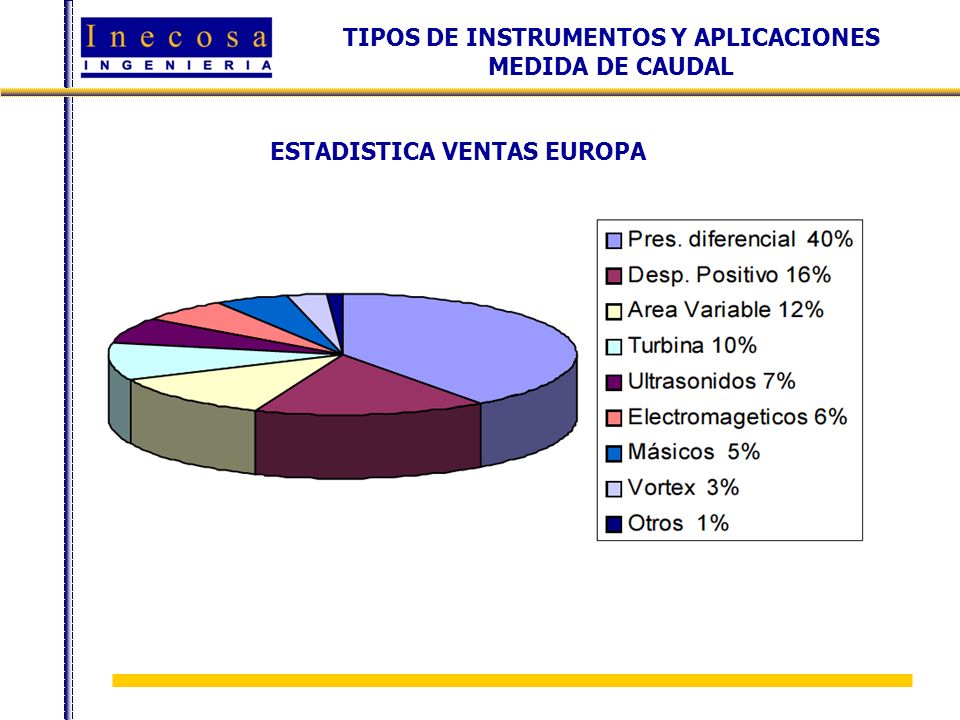 Inecosa
INGENIERIA

TIPOS DE INSTRUMENTOS Y APLICACIONES
MEDIDA DE CAUDAL

ESTADISTICA VENTAS EUROPA

Pres. diferencial 40%
Desp. Positivo 16%
Area Variable 12%
Turbina 10%
Ultrasonidos 7%
Electromageticos 6%
Másicos 5%
Vortex 3%
Otros 1%